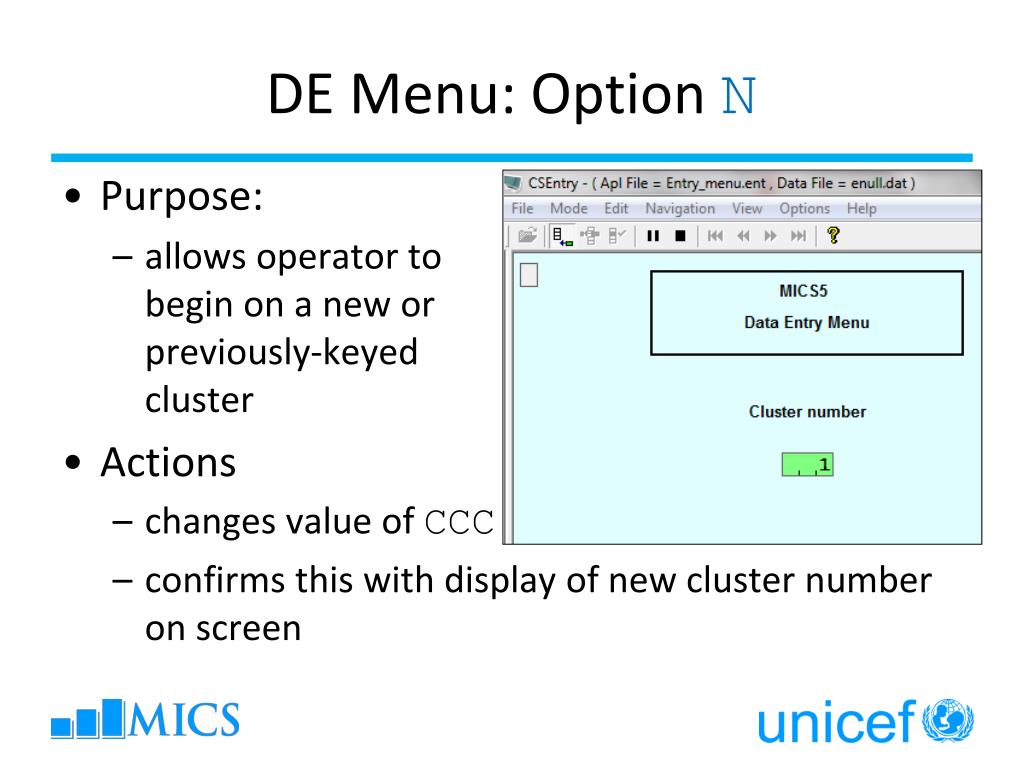 DE Menu: Option N

• Purpose:
– allows operator to begin on a new or previously-keyed cluster
• Actions
– changes value of CCC
– confirms this with display of new cluster number on screen

CSEntry - ( Apl File = Entry_menu.ent , Data File = enull.dat )
File Mode Edit Navigation View Options Help

MICS5
Data Entry Menu

Cluster number

1

MICS

unicef